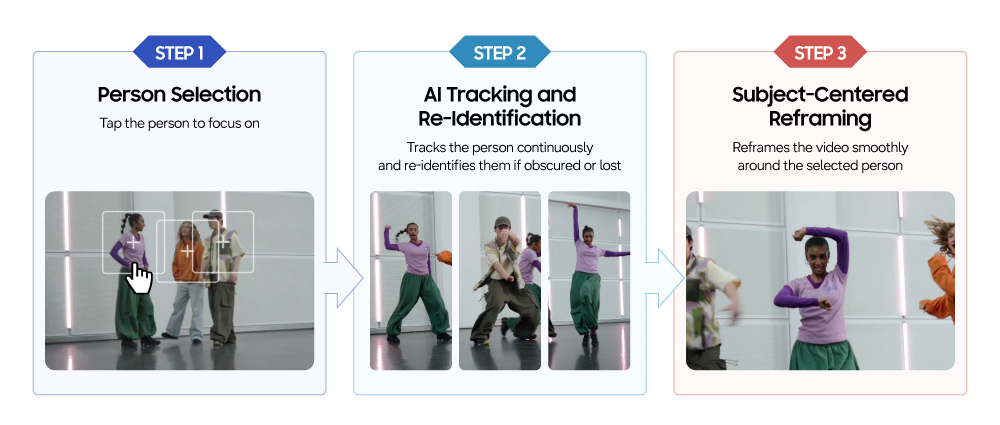 STEP 1

Person Selection

Tap the person to focus on

STEP 2

AI Tracking and Re-Identification

Tracks the person continuously and re-identifies them if obscured or lost

STEP 3

Subject-Centered Reframing

Reframes the video smoothly around the selected person